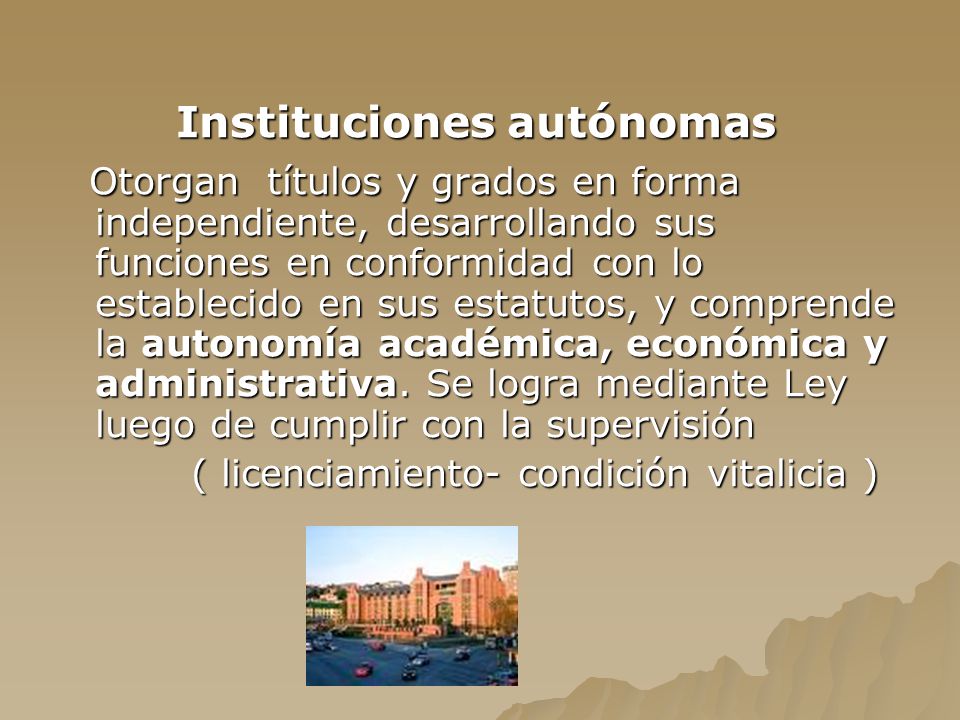 Instituciones autónomas

Otorgan títulos y grados en forma independiente, desarrollando sus funciones en conformidad con lo establecido en sus estatutos, y comprende la autonomía académica, económica y administrativa. Se logra mediante Ley luego de cumplir con la supervisión

( licenciamiento- condición vitalicia )